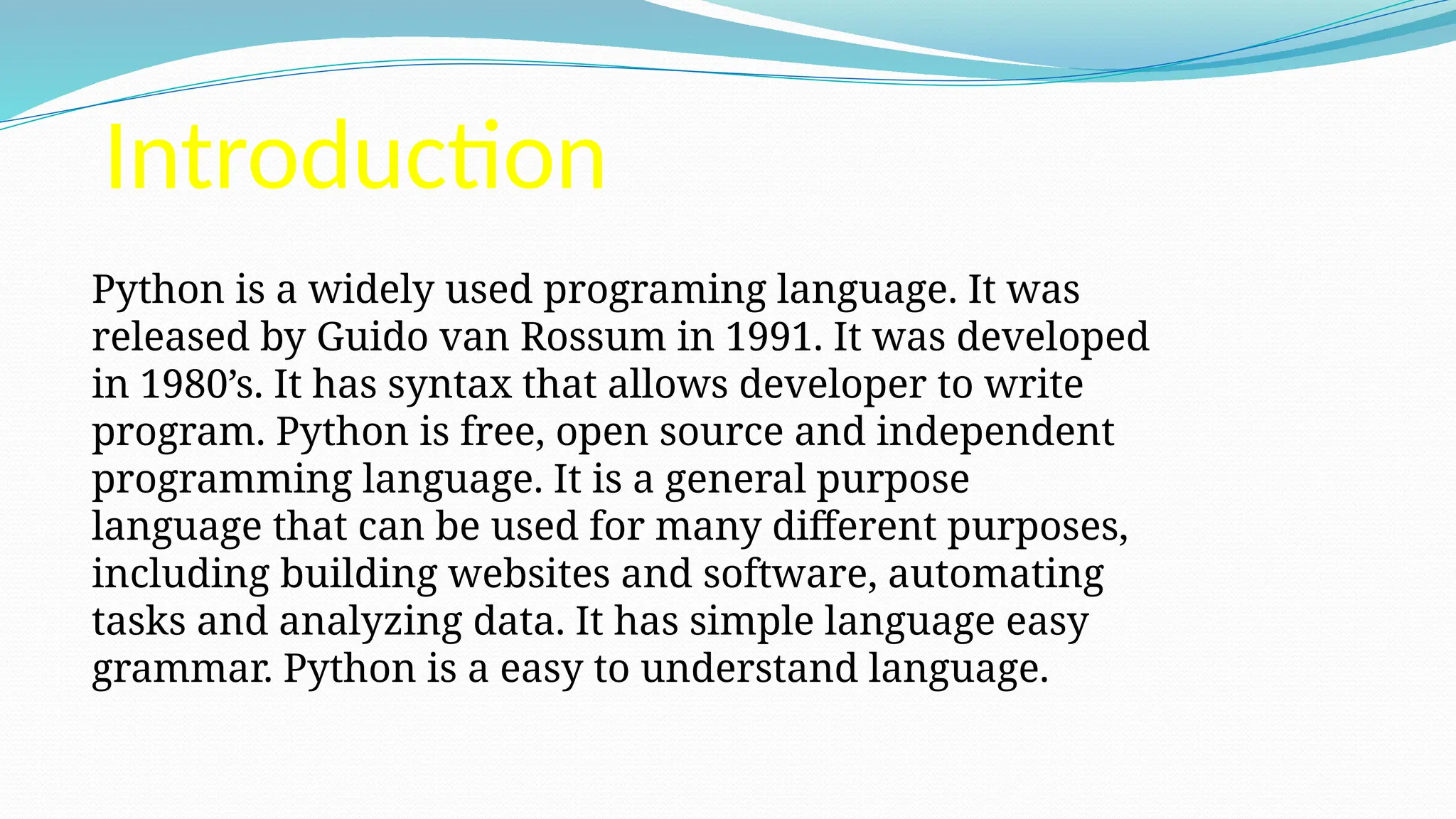 Introduction

Python is a widely used programing language. It was released by Guido van Rossum in 1991. It was developed in 1980’s. It has syntax that allows developer to write program. Python is free, open source and independent programming language. It is a general purpose language that can be used for many different purposes, including building websites and software, automating tasks and analyzing data. It has simple language easy grammar. Python is a easy to understand language.